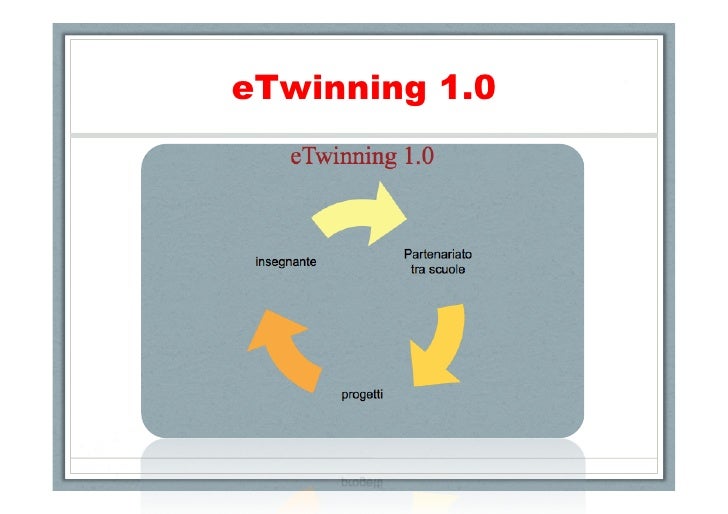 eTwinning 1.0

eTwinning 1.0

insegnante

Partenariato tra scuole

progetti